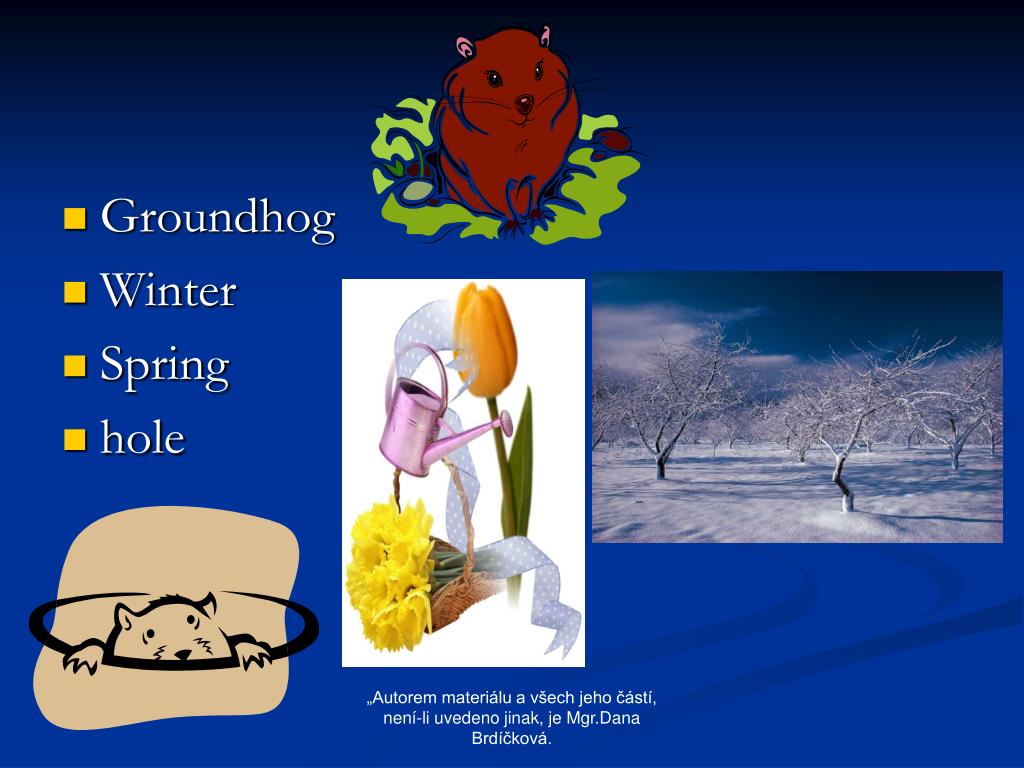 Groundhog
Winter
Spring
hole

„Autorem materiálu a všech jeho částí, není-li uvedeno jinak, je Mgr.Dana Brdíčková.